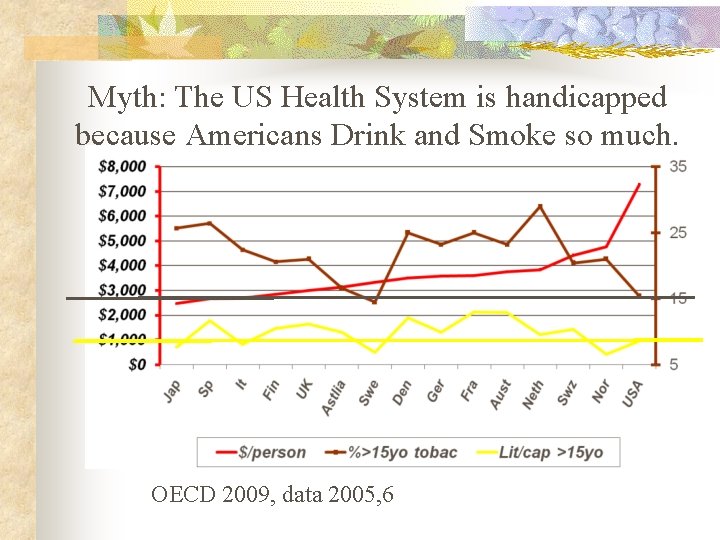 Myth: The US Health System is handicapped because Americans Drink and Smoke so much.

$8,000
$7,000
$6,000
$5,000
$4,000
$3,000
$2,000
$1,000
$0

35
25
15
5

Jap
Sp
It
Fin
UK
Astlia
Swe
Den
Ger
Fra
Aust
Neth
Swz
Nor
USA

$/person
%>15yo tobac
Lit/cap >15yo

OECD 2009, data 2005,6